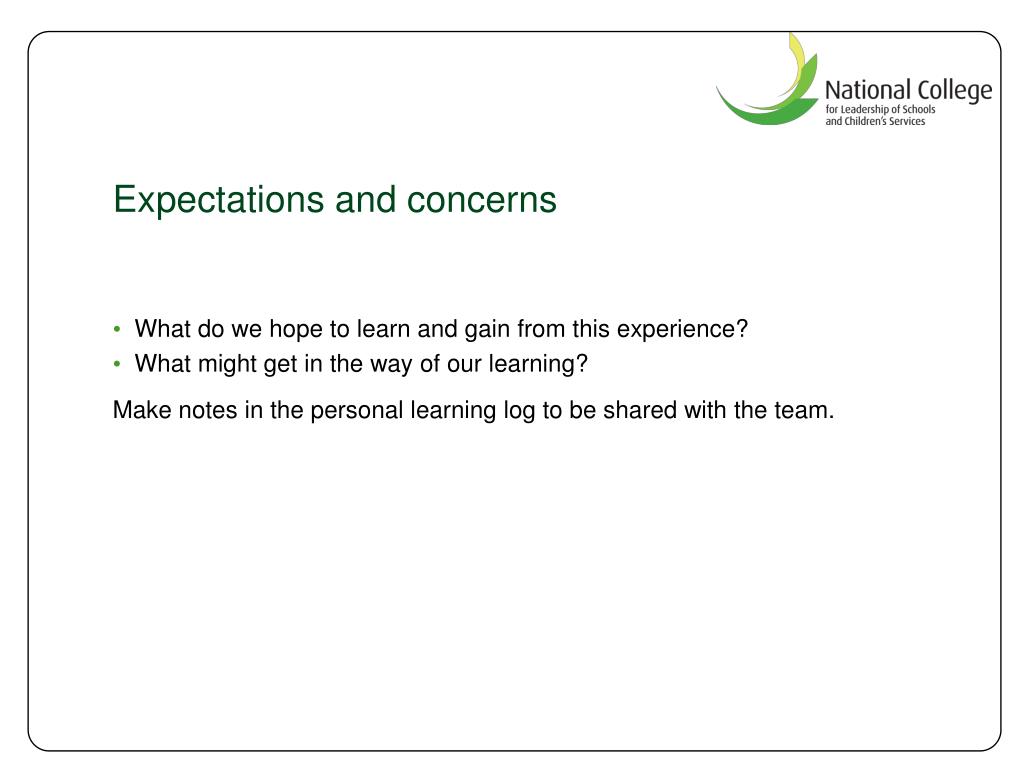 National College
for Leadership of Schools
and Children's Services

Expectations and concerns

• What do we hope to learn and gain from this experience?
• What might get in the way of our learning?

Make notes in the personal learning log to be shared with the team.